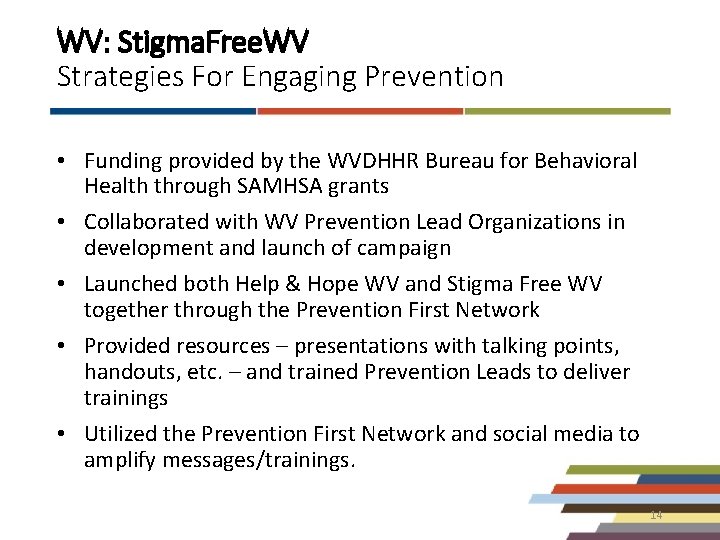 WV: StigmaFreeWV
Strategies For Engaging Prevention

• Funding provided by the WVDHHR Bureau for Behavioral Health through SAMHSA grants
• Collaborated with WV Prevention Lead Organizations in development and launch of campaign
• Launched both Help & Hope WV and Stigma Free WV together through the Prevention First Network
• Provided resources – presentations with talking points, handouts, etc. – and trained Prevention Leads to deliver trainings
• Utilized the Prevention First Network and social media to amplify messages/trainings.

14